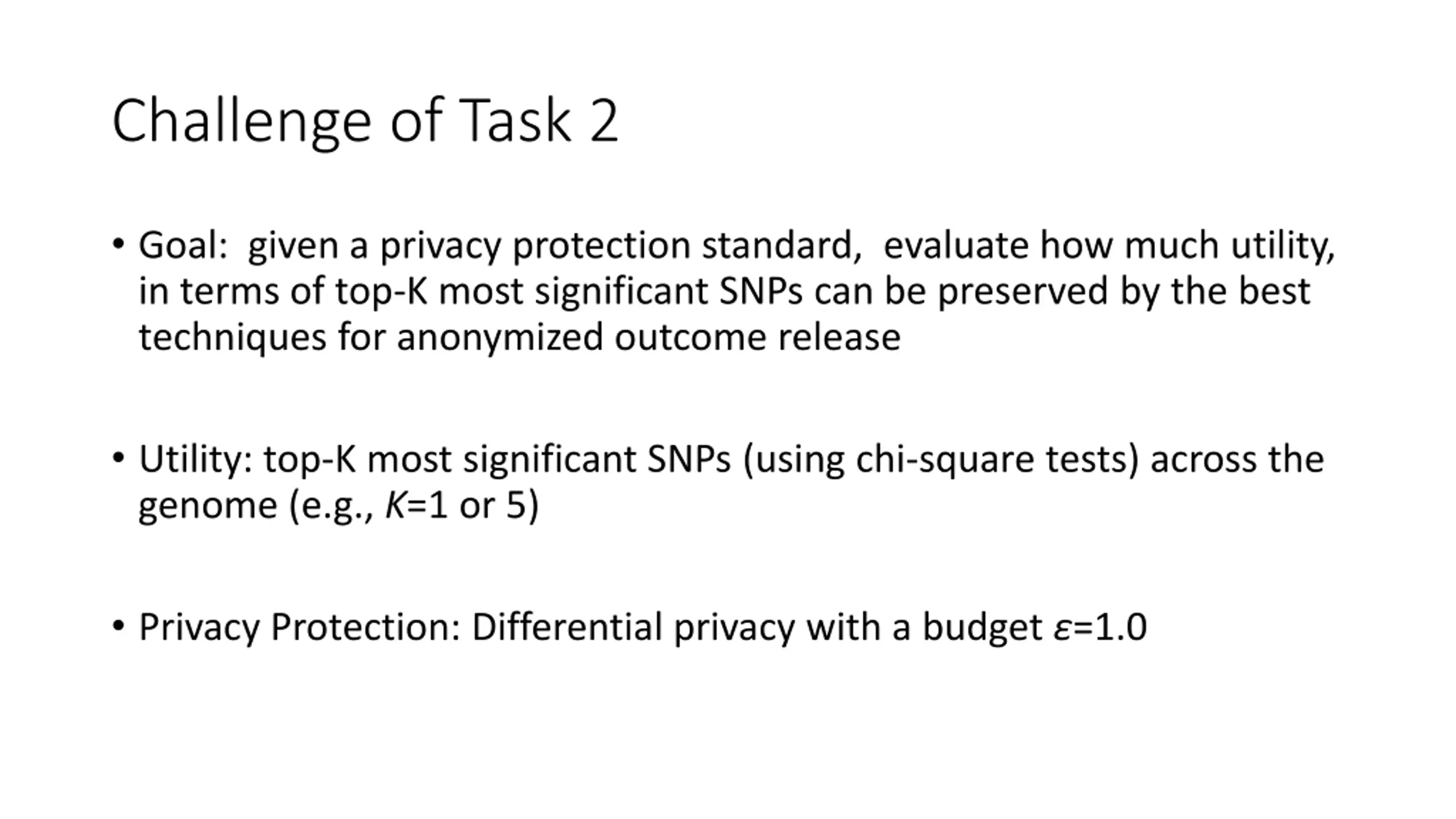 Challenge of Task 2

• Goal: given a privacy protection standard, evaluate how much utility, in terms of top-K most significant SNPs can be preserved by the best techniques for anonymized outcome release

• Utility: top-K most significant SNPs (using chi-square tests) across the genome (e.g., $K$=1 or 5)

• Privacy Protection: Differential privacy with a budget $\varepsilon$=1.0